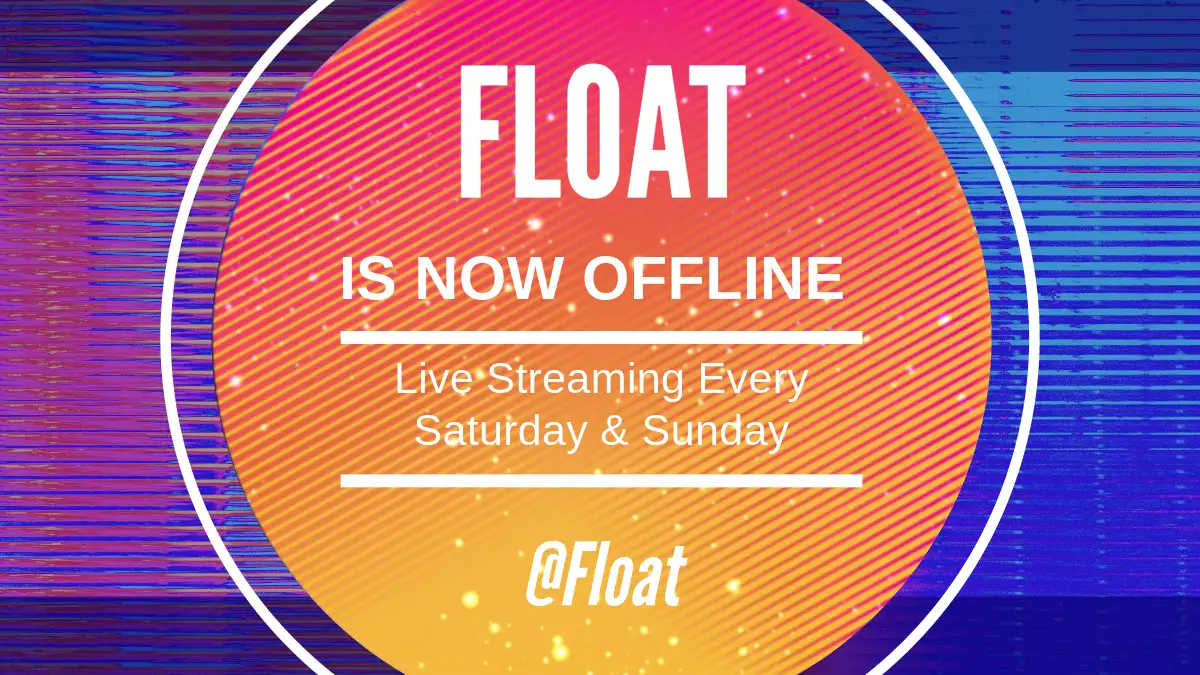 FLOAT

IS NOW OFFLINE

Live Streaming Every Saturday & Sunday

@Float